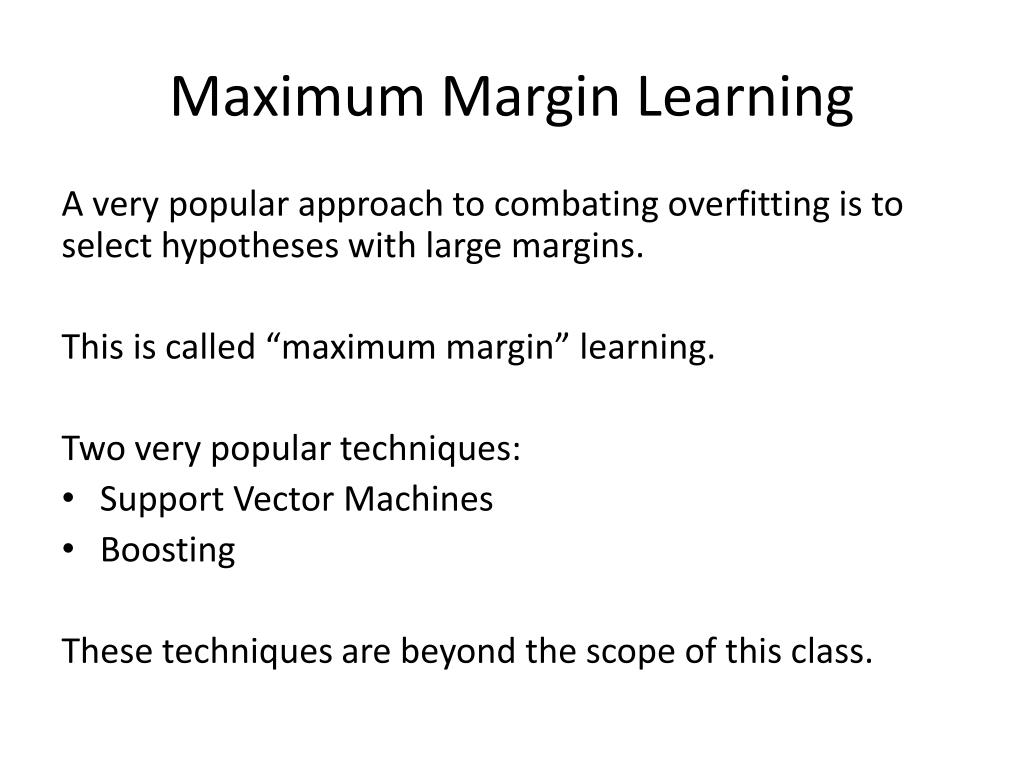 Maximum Margin Learning

A very popular approach to combating overfitting is to select hypotheses with large margins.

This is called “maximum margin” learning.

Two very popular techniques:
• Support Vector Machines
• Boosting

These techniques are beyond the scope of this class.